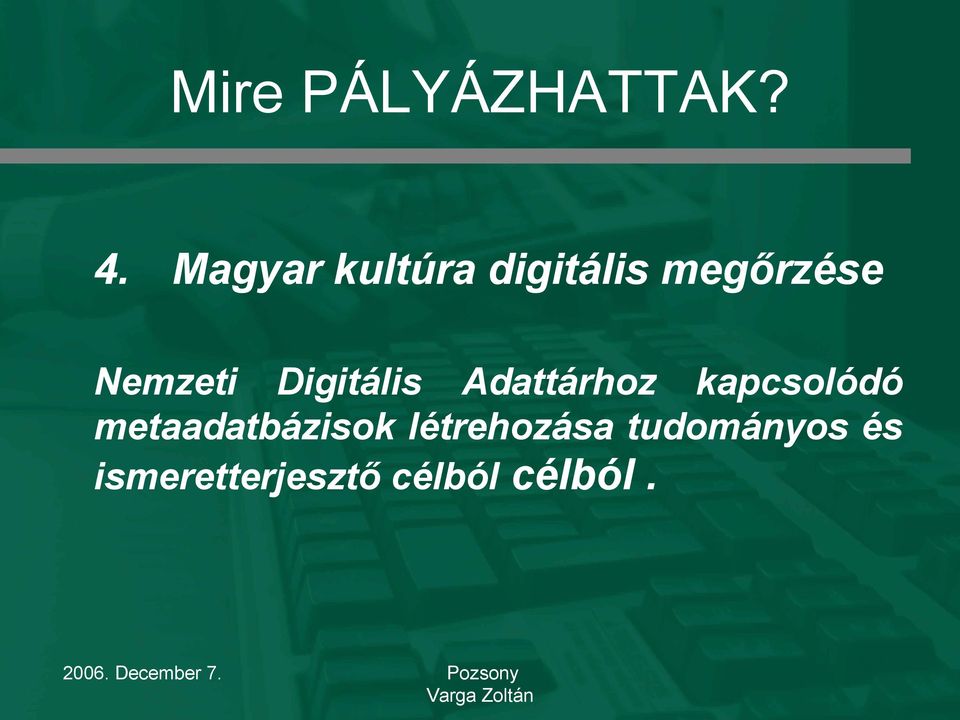 Mire PÁLYÁZHATTAK?

4. Magyar kultúra digitális megőrzése

Nemzeti Digitális Adattárhoz kapcsolódó metaadatbázisok létrehozása tudományos és ismeretterjesztő célból célból .

2006. December 7.

Pozsony
Varga Zoltán